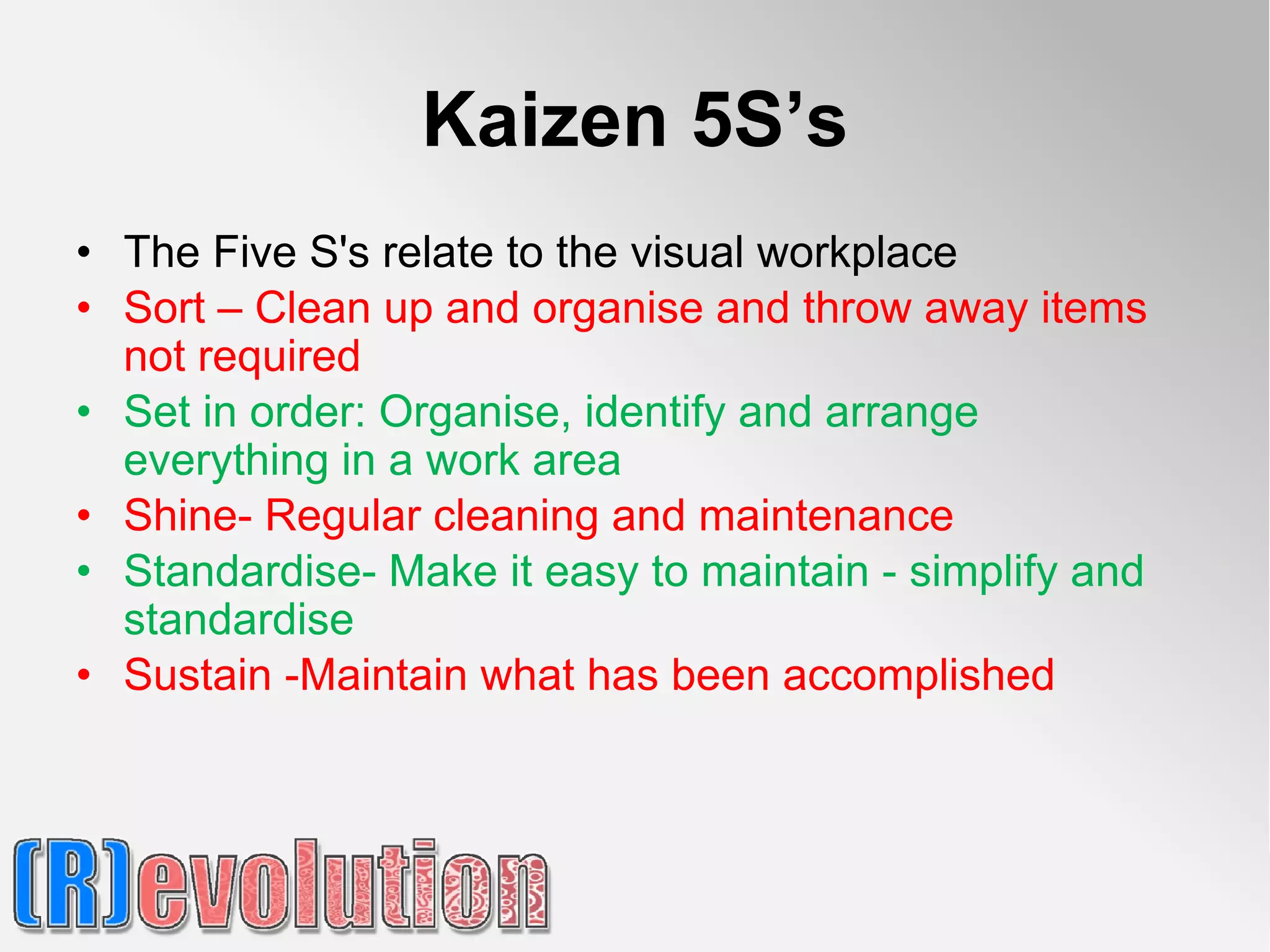 Kaizen 5S’s

• The Five S's relate to the visual workplace
• Sort – Clean up and organise and throw away items not required
• Set in order: Organise, identify and arrange everything in a work area
• Shine- Regular cleaning and maintenance
• Standardise- Make it easy to maintain - simplify and standardise
• Sustain -Maintain what has been accomplished

(R)evolution